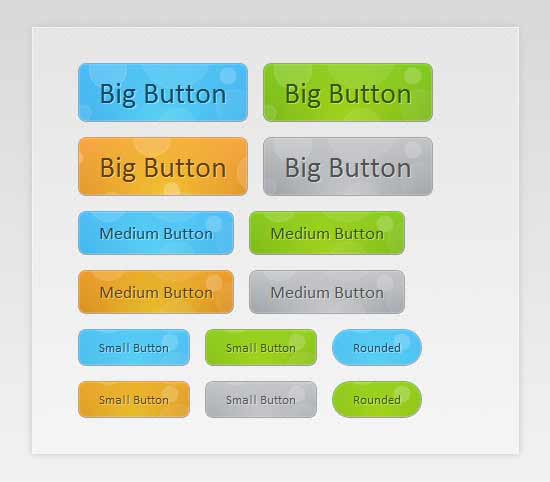 Big Button Big Button

Big Button Big Button

Medium Button Medium Button

Medium Button Medium Button

Small Button Small Button Rounded

Small Button Small Button Rounded